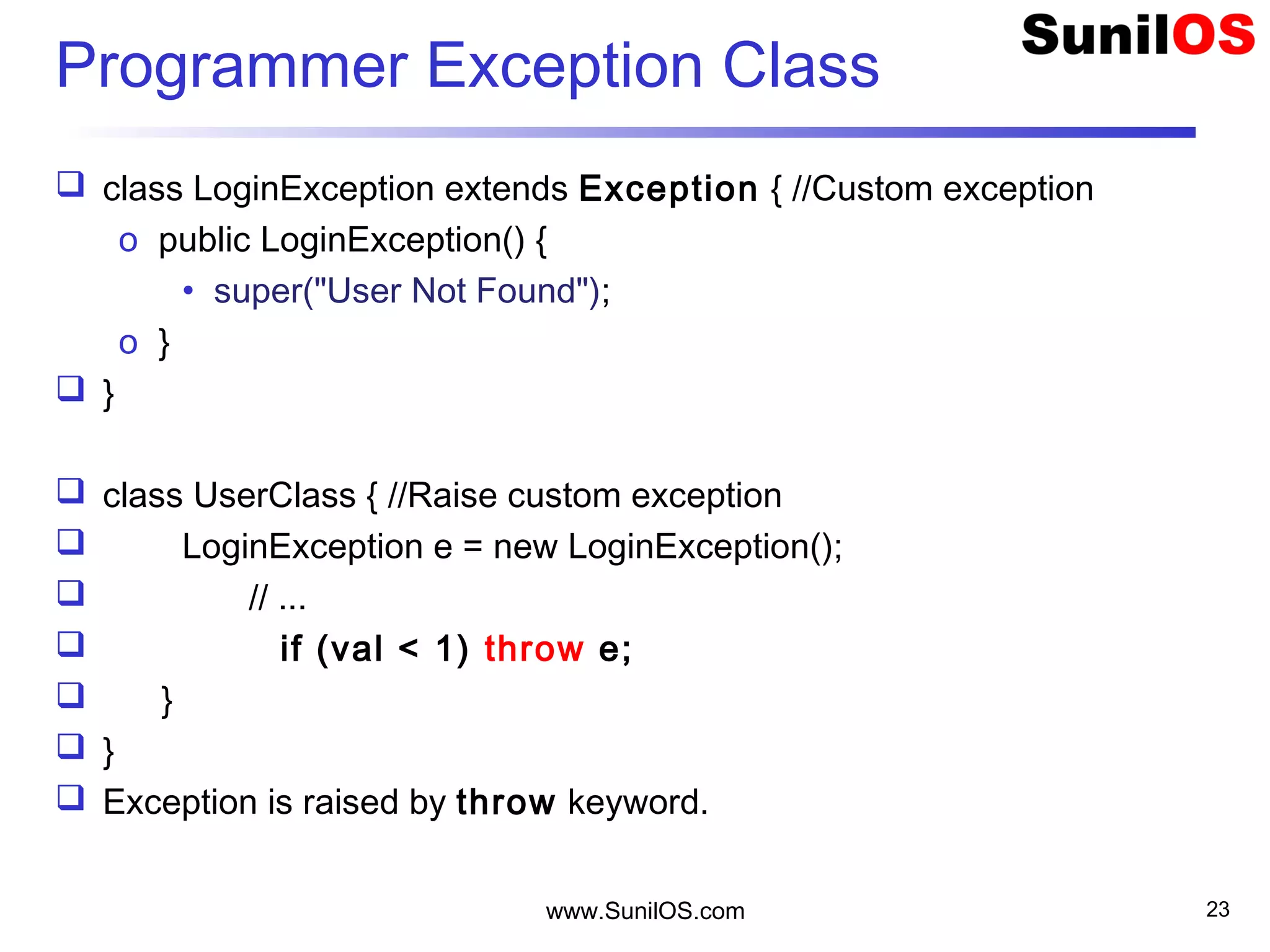 SunilOS

Programmer Exception Class

class LoginException extends Exception { //Custom exception

public LoginException() {

super("User Not Found");

}

}

class UserClass { //Raise custom exception

LoginException e = new LoginException();

// ...

if (val < 1) throw e;

}

}

Exception is raised by throw keyword.

www.SunilOS.com

23